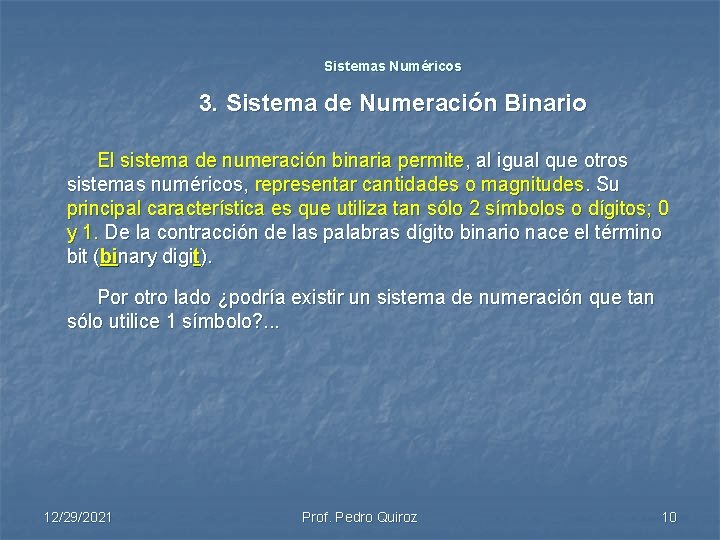 Sistemas Numéricos

3. Sistema de Numeración Binario

El sistema de numeración binaria permite, al igual que otros sistemas numéricos, representar cantidades o magnitudes. Su principal característica es que utiliza tan sólo 2 símbolos o dígitos; 0 y 1. De la contracción de las palabras dígito binario nace el término bit (binary digit).

Por otro lado ¿podría existir un sistema de numeración que tan sólo utilice 1 símbolo?...

12/29/2021

Prof. Pedro Quiroz

10